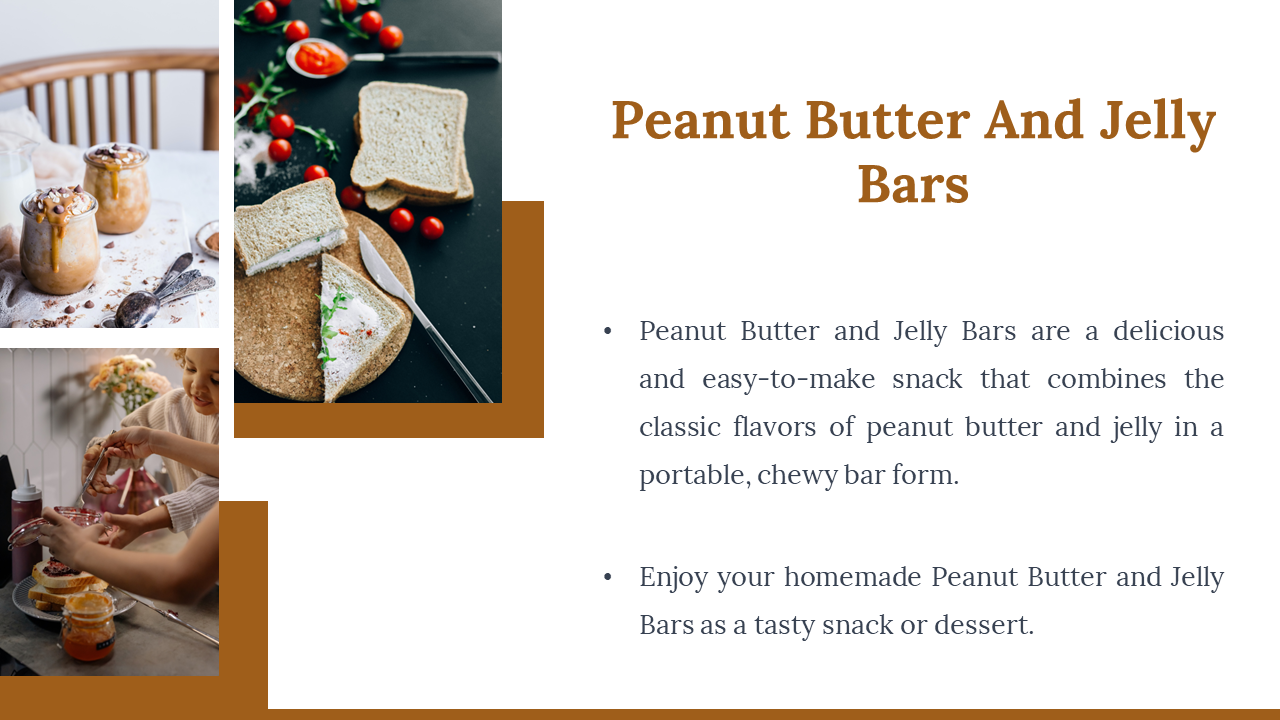 Peanut Butter And Jelly Bars

• Peanut Butter and Jelly Bars are a delicious and easy-to-make snack that combines the classic flavors of peanut butter and jelly in a portable, chewy bar form.

• Enjoy your homemade Peanut Butter and Jelly Bars as a tasty snack or dessert.